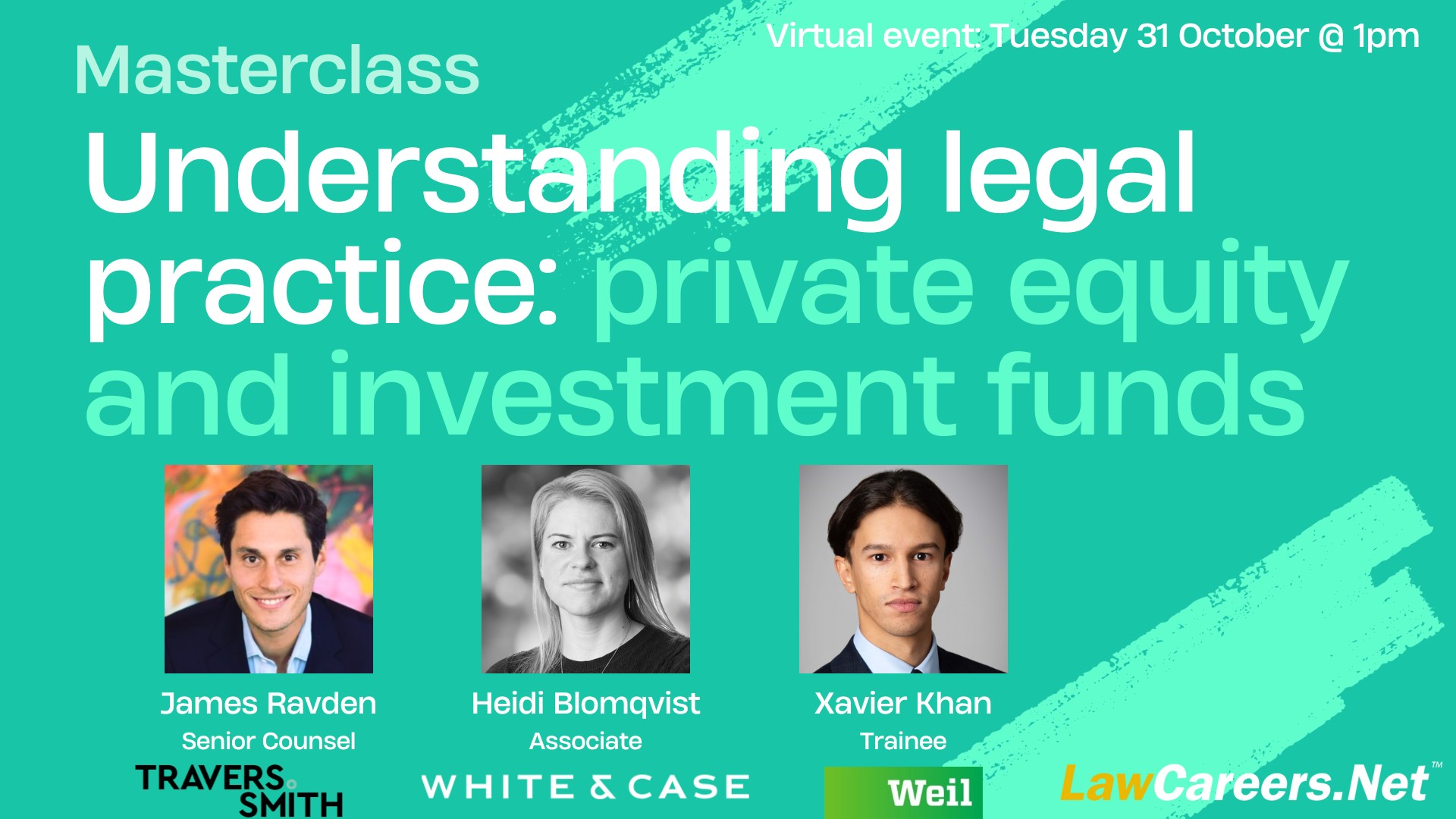 Virtual event: Tuesday 31 October @ 1pm

Masterclass

Understanding legal practice: private equity and investment funds

James Ravden
Senior Counsel
TRAVERS SMITH

Heidi Blomqvist
Associate
WHITE & CASE

Xavier Khan
Trainee
Weil

LawCareers.Net™